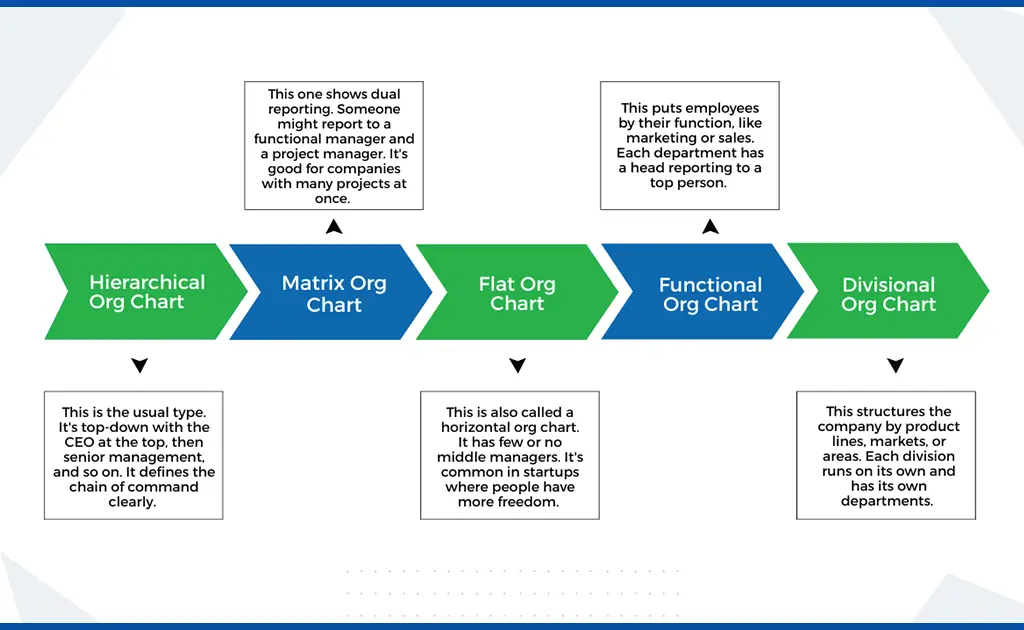 This one shows dual reporting. Someone might report to a functional manager and a project manager. It's good for companies with many projects at once.

This puts employees by their function, like marketing or sales. Each department has a head reporting to a top person.

Hierarchical Org Chart

Matrix Org Chart

Flat Org Chart

Functional Org Chart

Divisional Org Chart

This is the usual type. It's top-down with the CEO at the top, then senior management, and so on. It defines the chain of command clearly.

This is also called a horizontal org chart. It has few or no middle managers. It's common in startups where people have more freedom.

This structures the company by product lines, markets, or areas. Each division runs on its own and has its own departments.